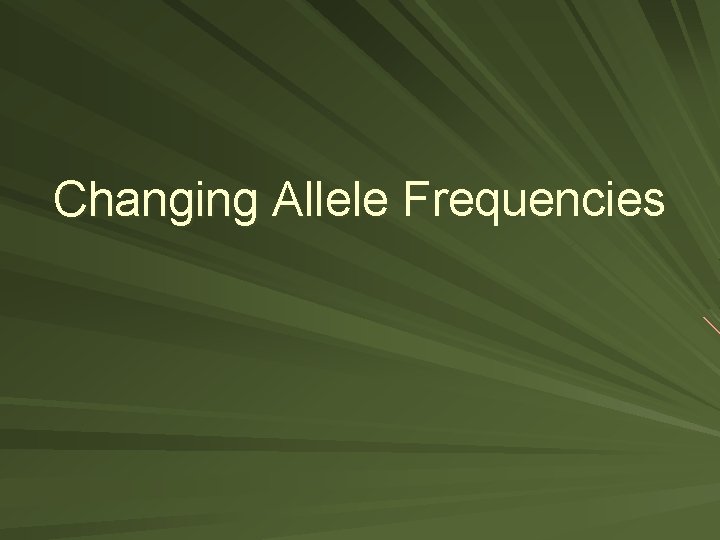 Changing Allele Frequencies